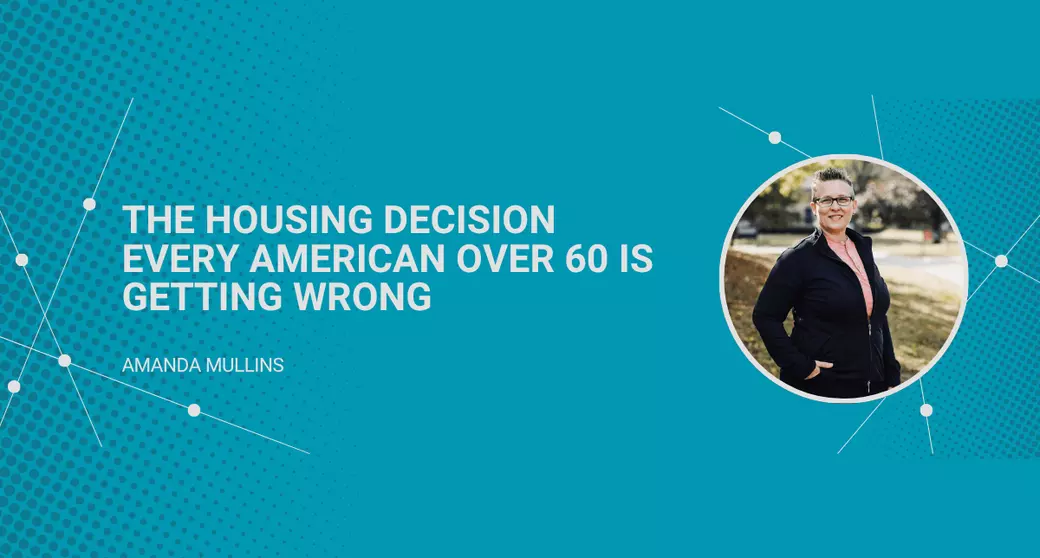 THE HOUSING DECISION EVERY AMERICAN OVER 60 IS GETTING WRONG

AMANDA MULLINS